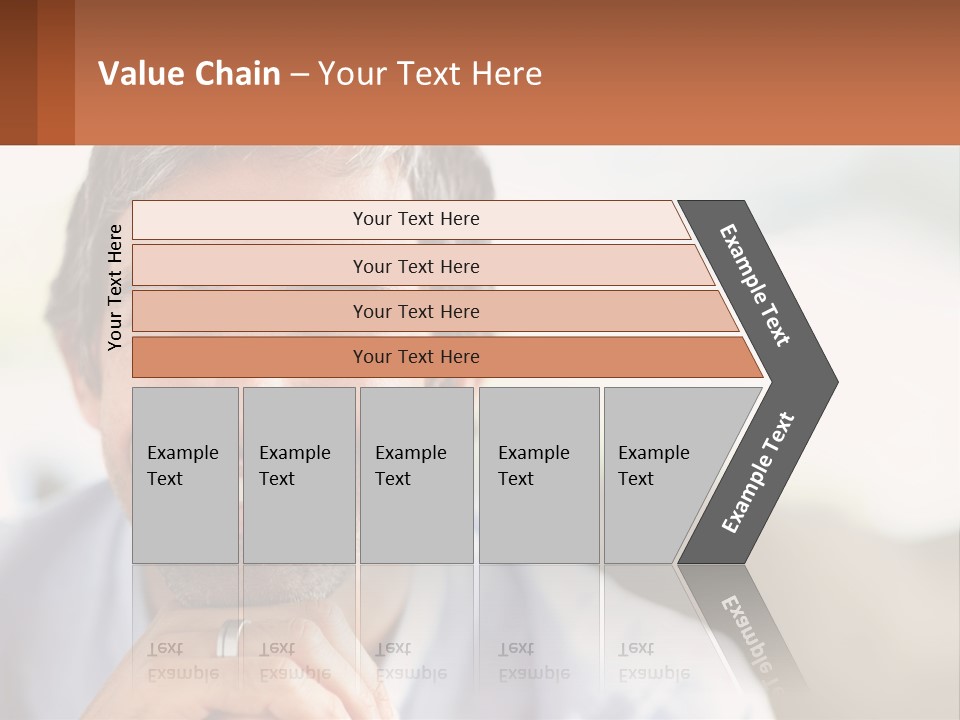 Value Chain – Your Text Here

Your Text Here

Your Text Here

Your Text Here

Your Text Here

Your Text Here

Example Text

Example Text

Example Text

Example Text

Example Text

Example Text

Example Text